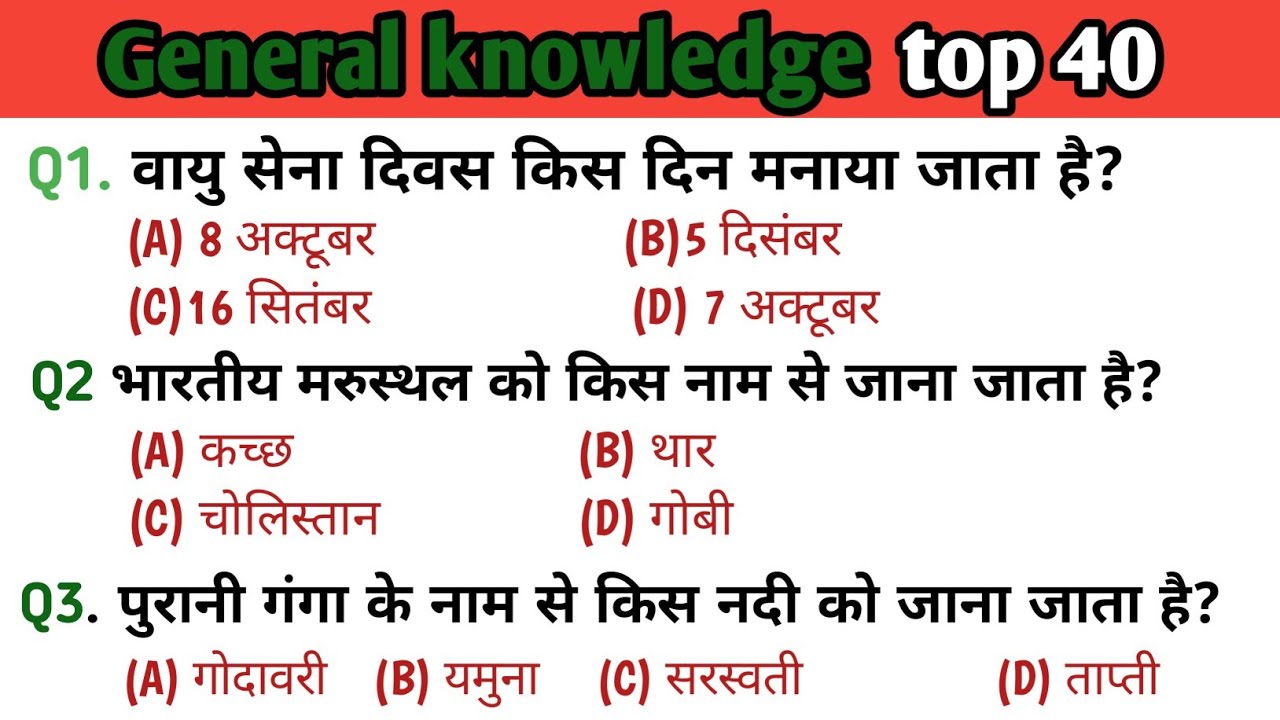 General knowledge top 40

Q1. वायु सेना दिवस किस दिन मनाया जाता है?
(A) 8 अक्टूबर (B)5 दिसंबर
(C)16 सितंबर (D) 7 अक्टूबर

Q2 भारतीय मरुस्थल को किस नाम से जाना जाता है?
(A) कच्छ (B) थार
(C) चोलिस्तान (D) गोबी

Q3. पुरानी गंगा के नाम से किस नदी को जाना जाता है?
(A) गोदावरी (B) यमुना (C) सरस्वती (D) ताप्ती